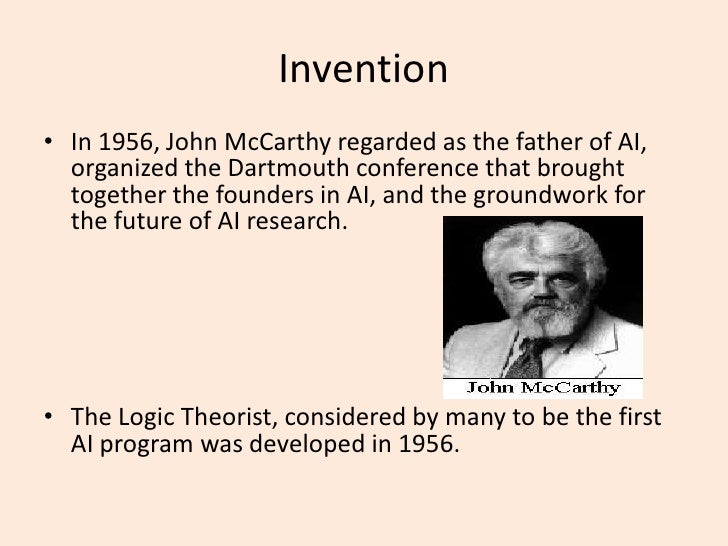 Invention

• In 1956, John McCarthy regarded as the father of AI, organized the Dartmouth conference that brought together the founders in AI, and the groundwork for the future of AI research.

John McCarthy

• The Logic Theorist, considered by many to be the first AI program was developed in 1956.